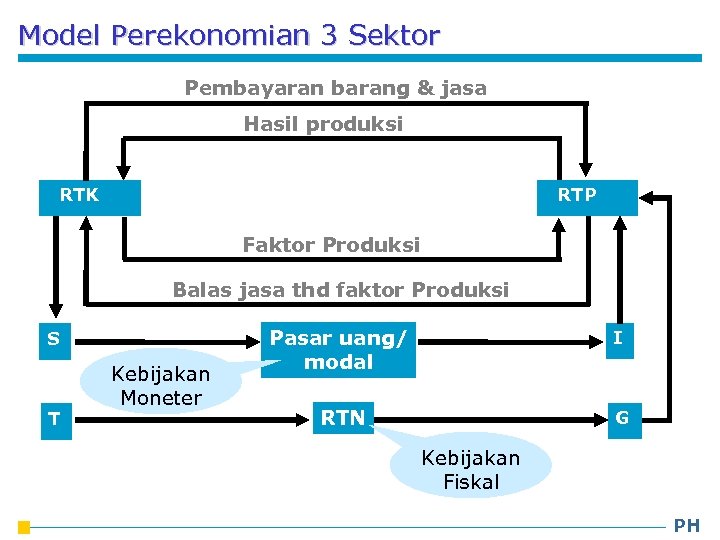 Model Perekonomian 3 Sektor

Pembayaran barang & jasa

Hasil produksi

RTK

RTP

Faktor Produksi

Balas jasa thd faktor Produksi

S

Pasar uang/ modal

I

Kebijakan Moneter

T

RTN

G

Kebijakan Fiskal

PH